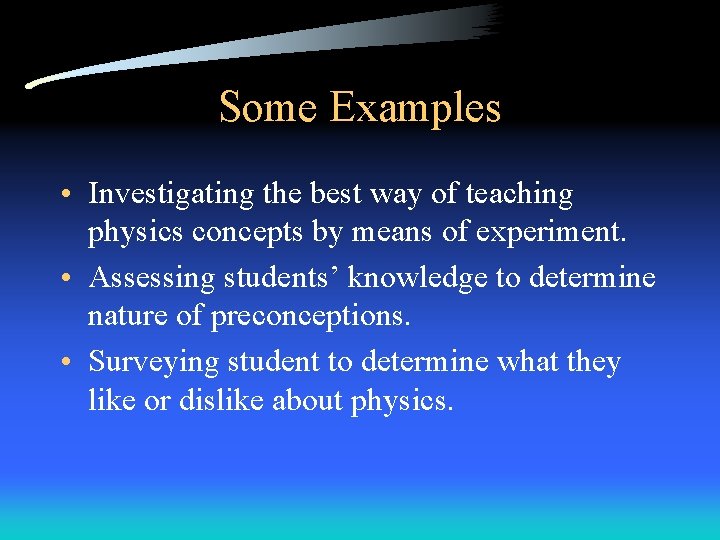 Some Examples

• Investigating the best way of teaching physics concepts by means of experiment.
• Assessing students' knowledge to determine nature of preconceptions.
• Surveying student to determine what they like or dislike about physics.